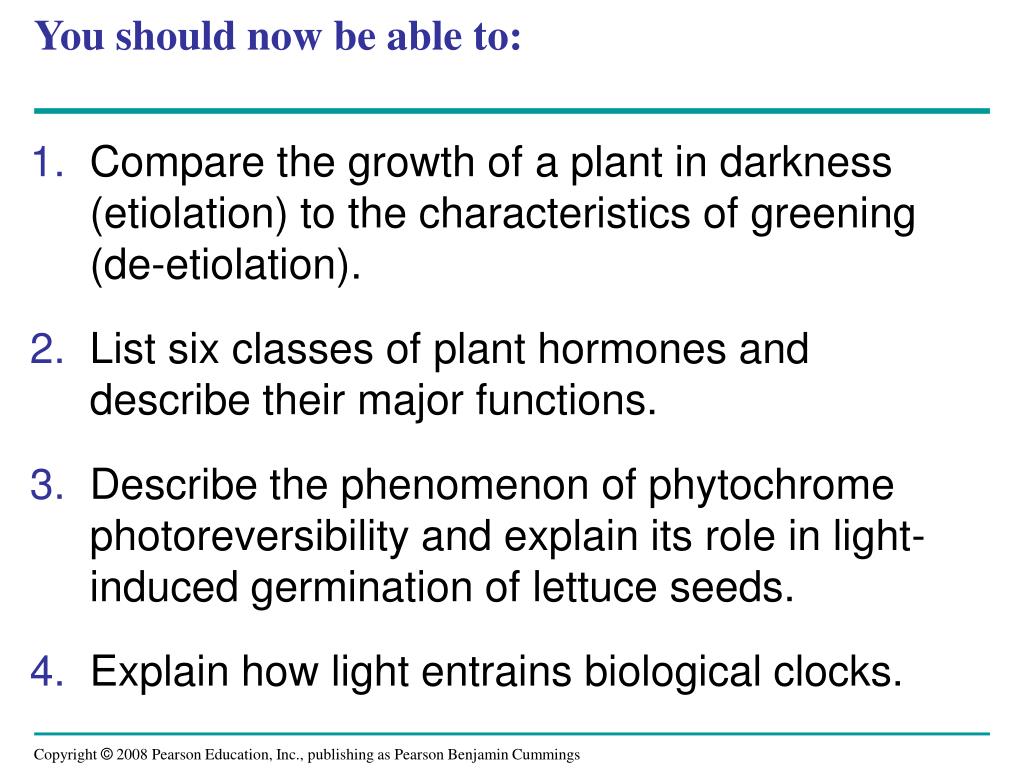 You should now be able to:

1. Compare the growth of a plant in darkness (etiolation) to the characteristics of greening (de-etiolation).

2. List six classes of plant hormones and describe their major functions.

3. Describe the phenomenon of phytochrome photoreversibility and explain its role in light-induced germination of lettuce seeds.

4. Explain how light entrains biological clocks.

Copyright © 2008 Pearson Education, Inc., publishing as Pearson Benjamin Cummings